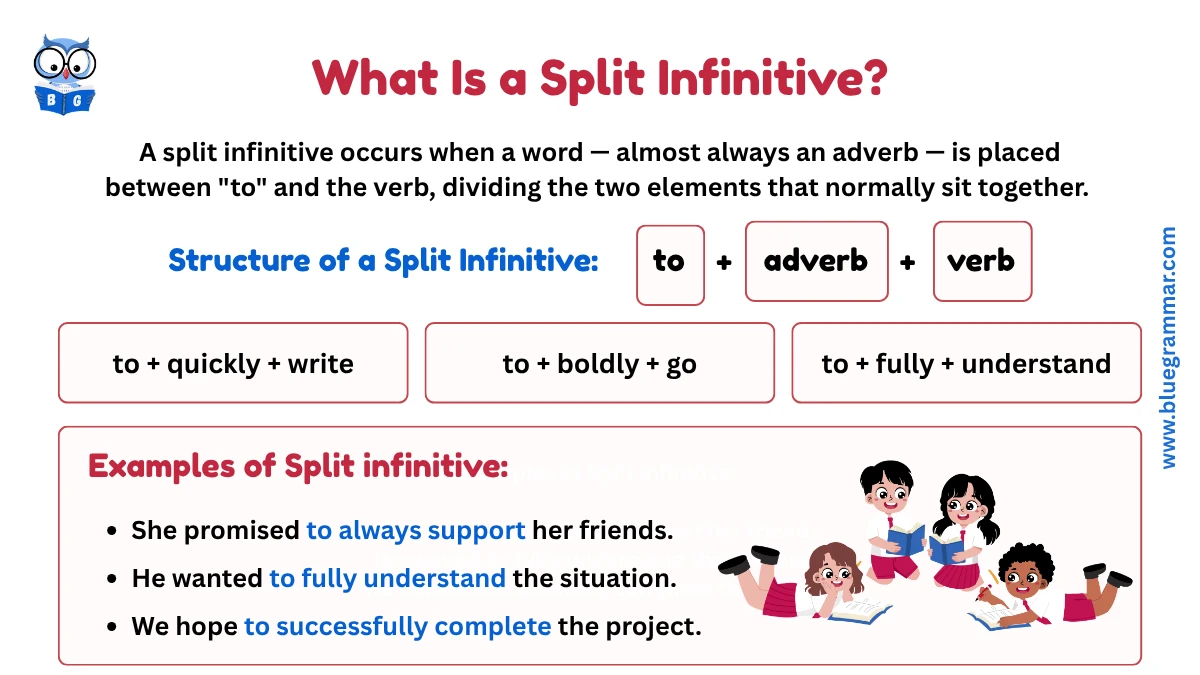 B G

What Is a Split Infinitive?

A split infinitive occurs when a word — almost always an adverb — is placed between "to" and the verb, dividing the two elements that normally sit together.

Structure of a Split Infinitive: to + adverb + verb

to + quickly + write

to + boldly + go

to + fully + understand

Examples of Split infinitive:

• She promised to always support her friends.
• He wanted to fully understand the situation.
• We hope to successfully complete the project.

www.bluegrammar.com